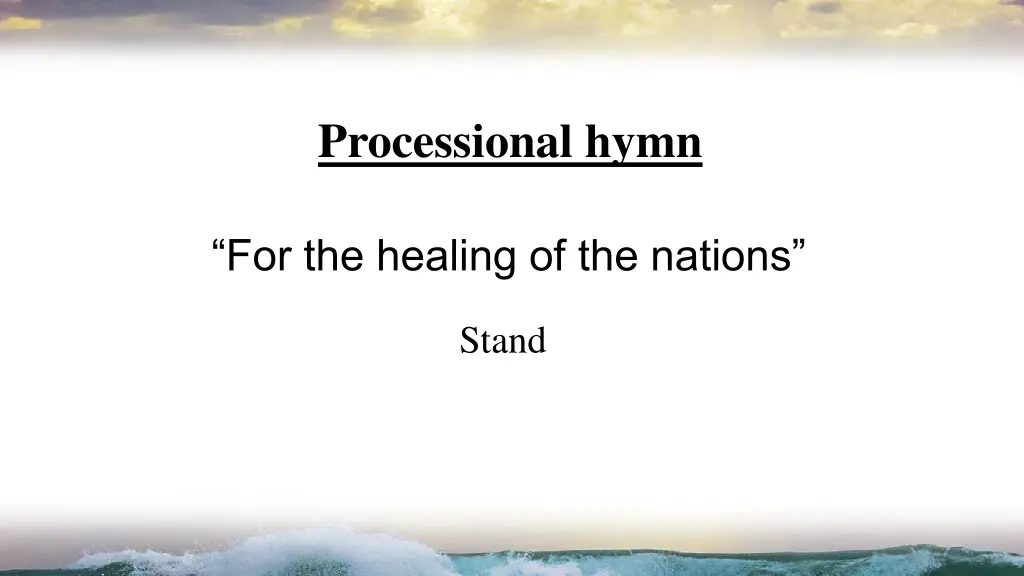 Processional hymn

“For the healing of the nations”

Stand